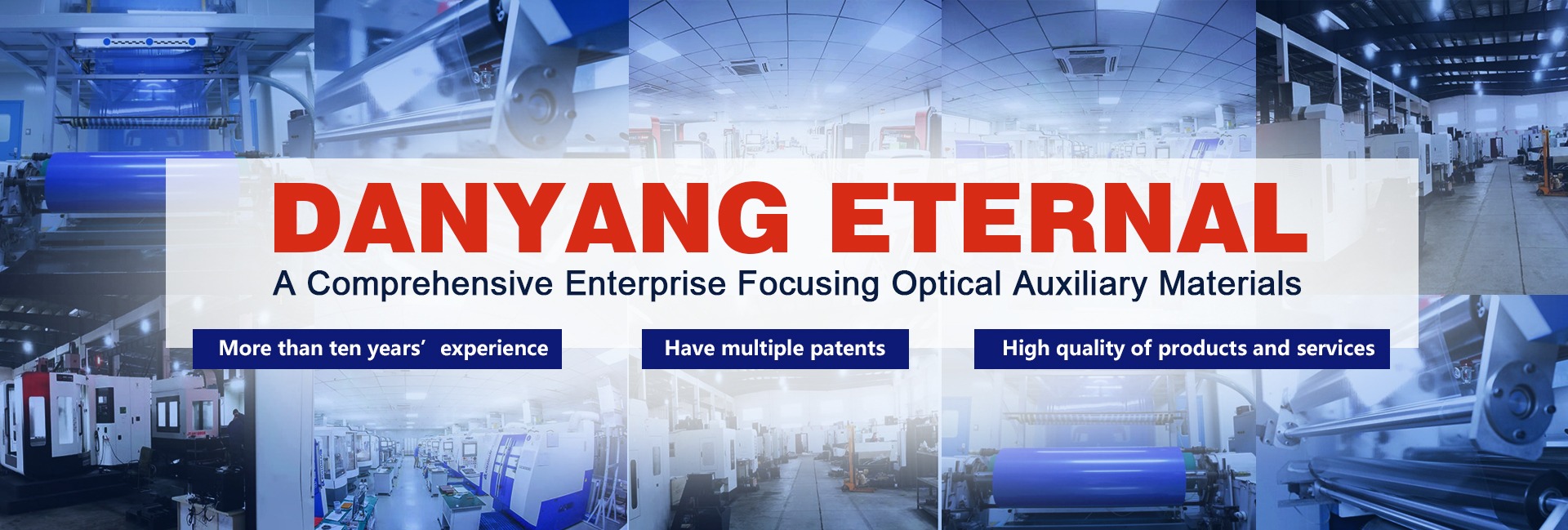 DANYANG ETERNAL
A Comprehensive Enterprise Focusing Optical Auxiliary Materials

More than ten years’ experience

Have multiple patents

High quality of products and services